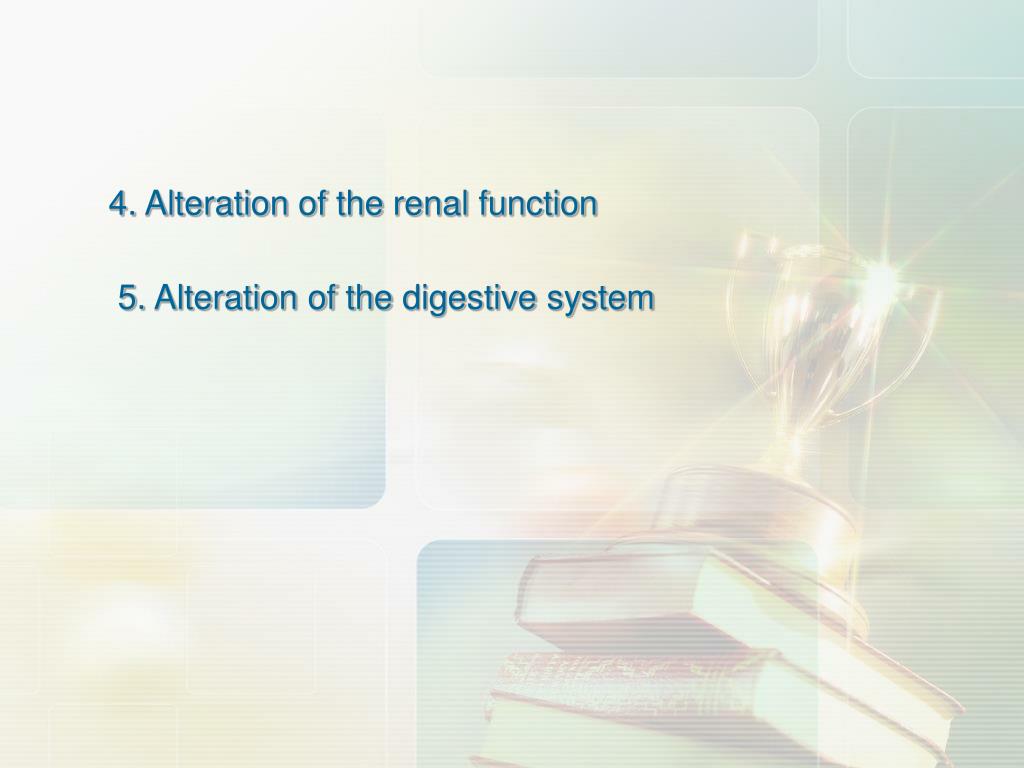 4. Alteration of the renal function

5. Alteration of the digestive system